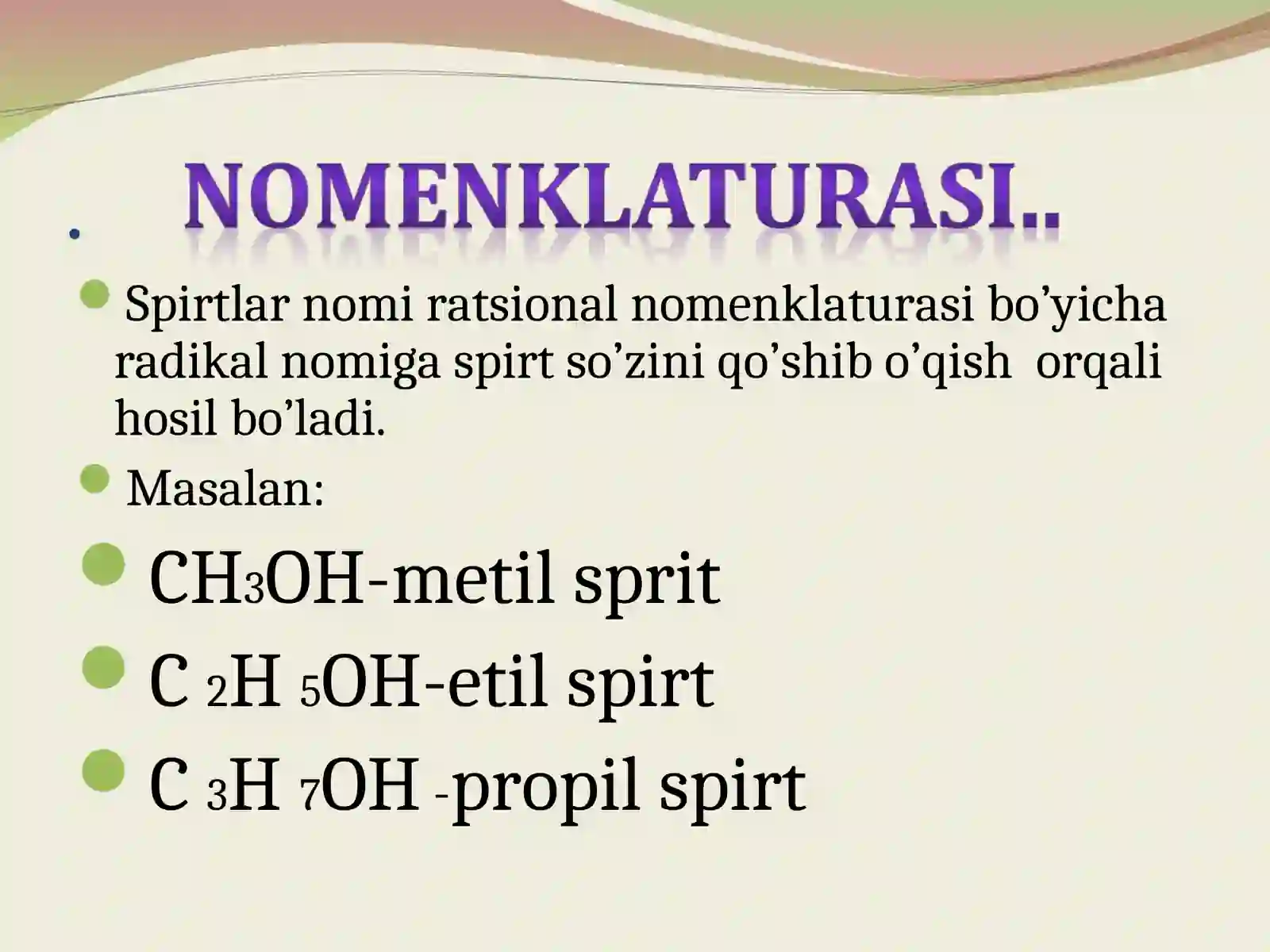 NOMENKLATURASI..

Spirtlar nomi ratsional nomenklaturasi bo’yicha radikal nomiga spirt so’zini qo’shib o’qish orqali hosil bo’ladi.

Masalan:

$CH_3OH$-metil sprit

$C_2H_5OH$-etil spirt

$C_3H_7OH$ -propil spirt